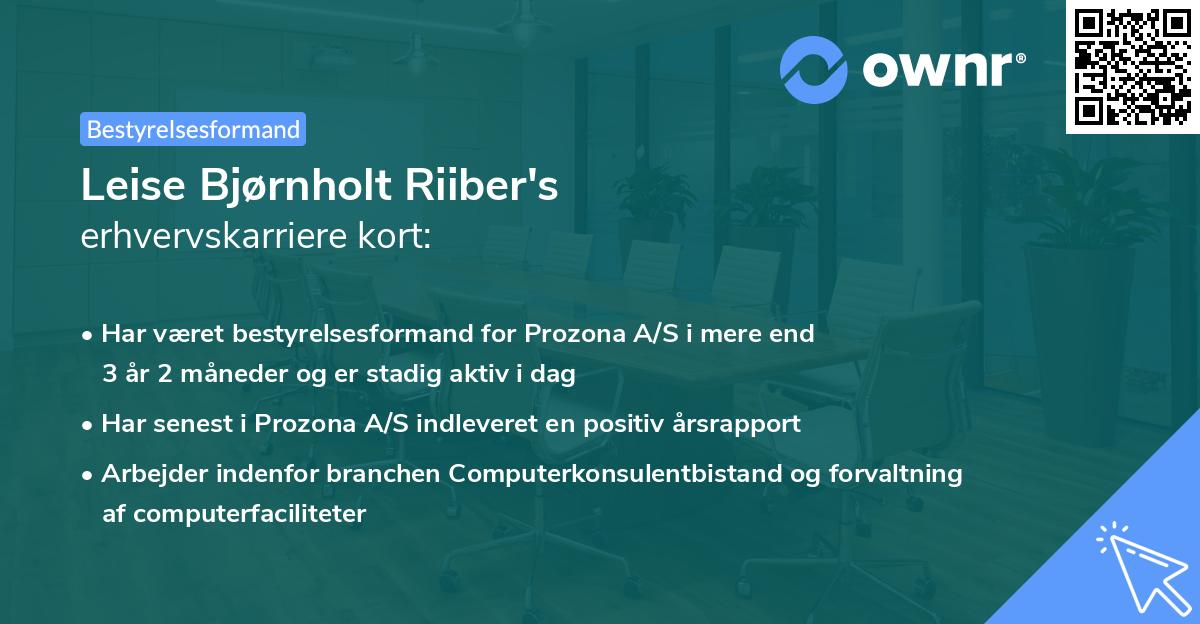 ownr®

Bestyrelsesformand

Leise Bjørnholt Riiber's
erhvervskarriere kort:

• Har været bestyrelsesformand for Prozona A/S i mere end 3 år 2 måneder og er stadig aktiv i dag
• Har senest i Prozona A/S indleveret en positiv årsrapport
• Arbejder indenfor branchen Computerkonsulentbistand og forvaltning af computerfaciliteter